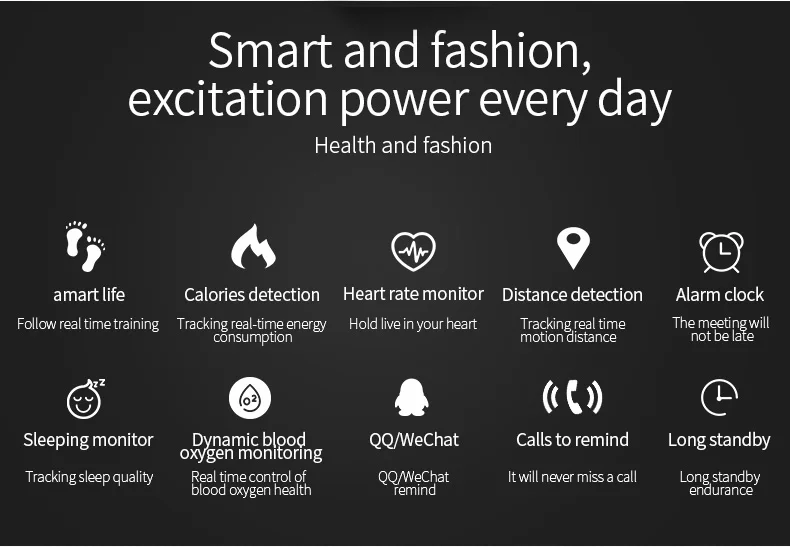 Smart and fashion, excitation power every day

Health and fashion

amart life

Follow real time training

Calories detection

Tracking real-time energy consumption

Heart rate monitor

Hold live in your heart

Distance detection

Tracking real time motion distance

Alarm clock

The meeting will not be late

Sleeping monitor

Tracking sleep quality

Dynamic blood oxygen monitoring

Real time control of blood oxygen health

QQ/WeChat

QQ/WeChat remind

Calls to remind

It will never miss a call

Long standby

Long standby endurance